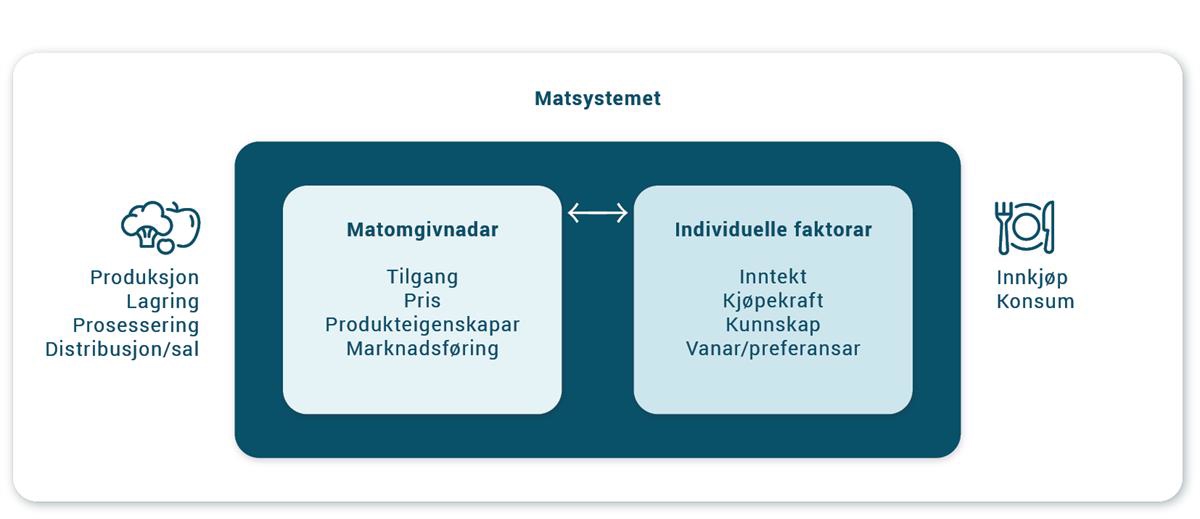 Matsystemet

Produksjon
Lagring
Prosessering
Distribusjon/sal

Matomgivnadar

Tilgang
Pris
Produkteigenskapar
Marknadsføring

Individuelle faktorar

Inntekt
Kjøpekraft
Kunnskap
Vanar/preferansar

Innkjøp
Konsum